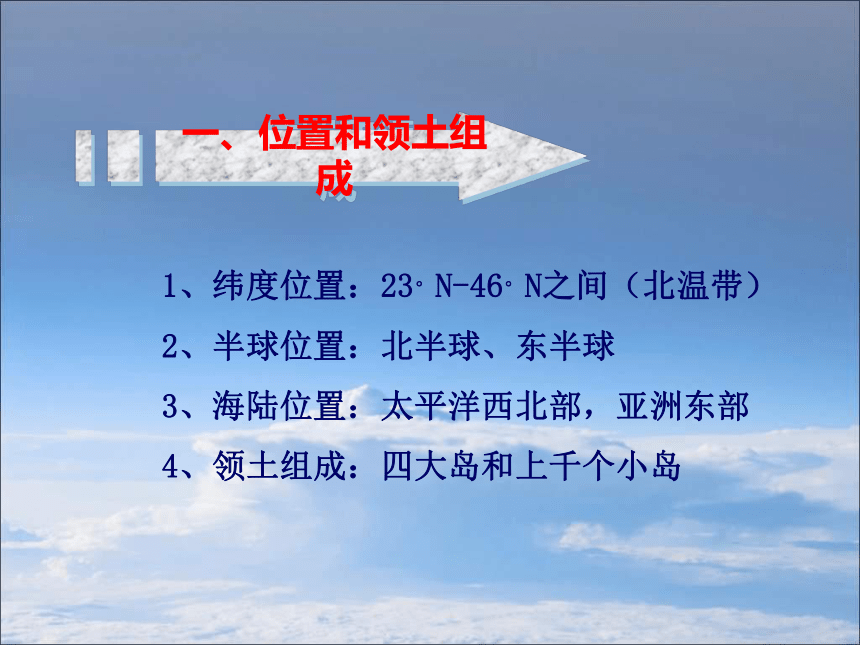 一、位置和领土组成

1、纬度位置：23°N-46°N之间（北温带）

2、半球位置：北半球、东半球

3、海陆位置：太平洋西北部，亚洲东部

4、领土组成：四大岛和上千个小岛